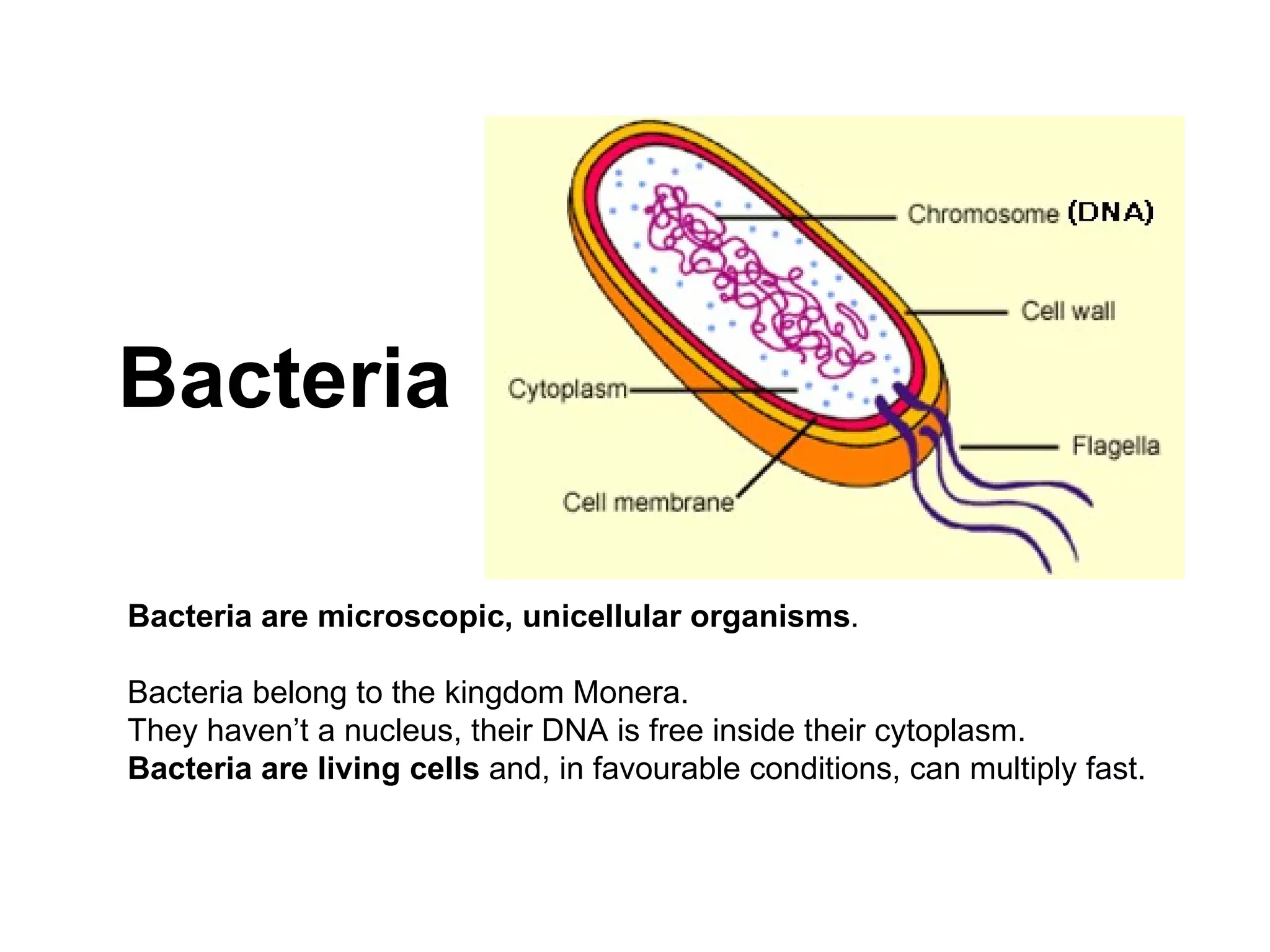 Bacteria

Chromosome (DNA)
Cell wall
Cytoplasm
Flagella
Cell membrane

Bacteria are microscopic, unicellular organisms.

Bacteria belong to the kingdom Monera.
They haven't a nucleus, their DNA is free inside their cytoplasm.
Bacteria are living cells and, in favourable conditions, can multiply fast.